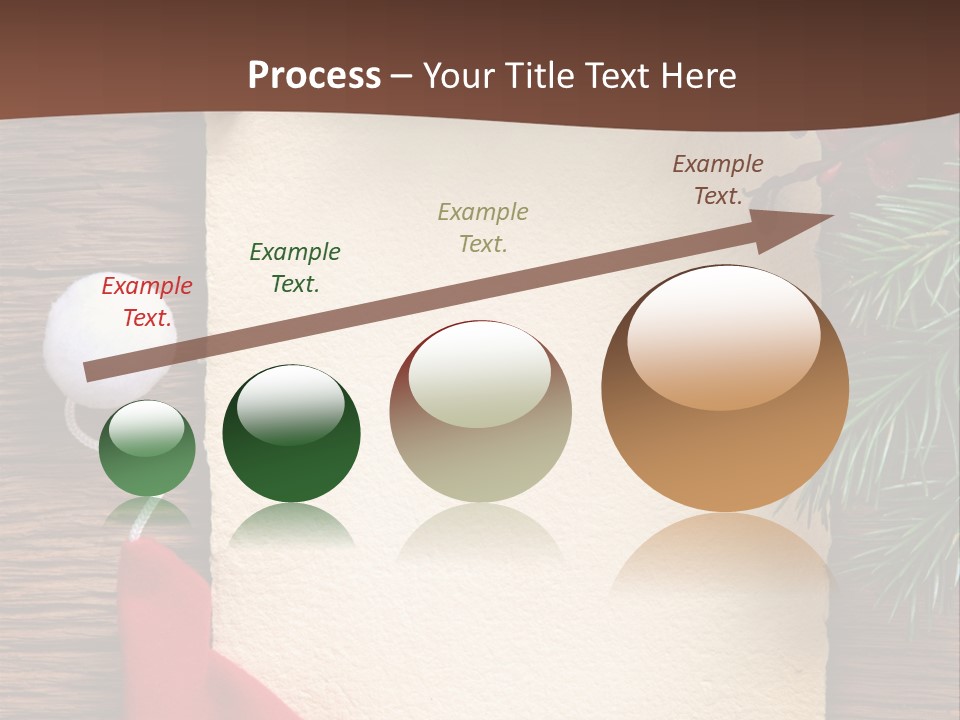 Process – Your Title Text Here

Example Text.

Example Text.

Example Text.

Example Text.